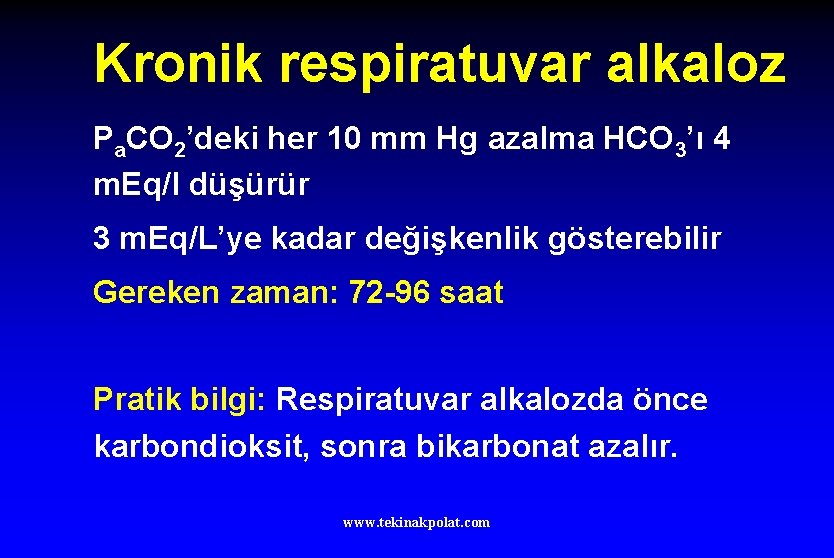 Kronik respiratuvar alkaloz

$P_aCO_2$'deki her 10 mm Hg azalma $HCO_3$'ı 4 mEq/l düşürür

3 mEq/L'ye kadar değişkenlik gösterebilir

Gereken zaman: 72-96 saat

Pratik bilgi: Respiratuvar alkalozda önce karbondioksit, sonra bikarbonat azalır.

www.tekinakpolat.com